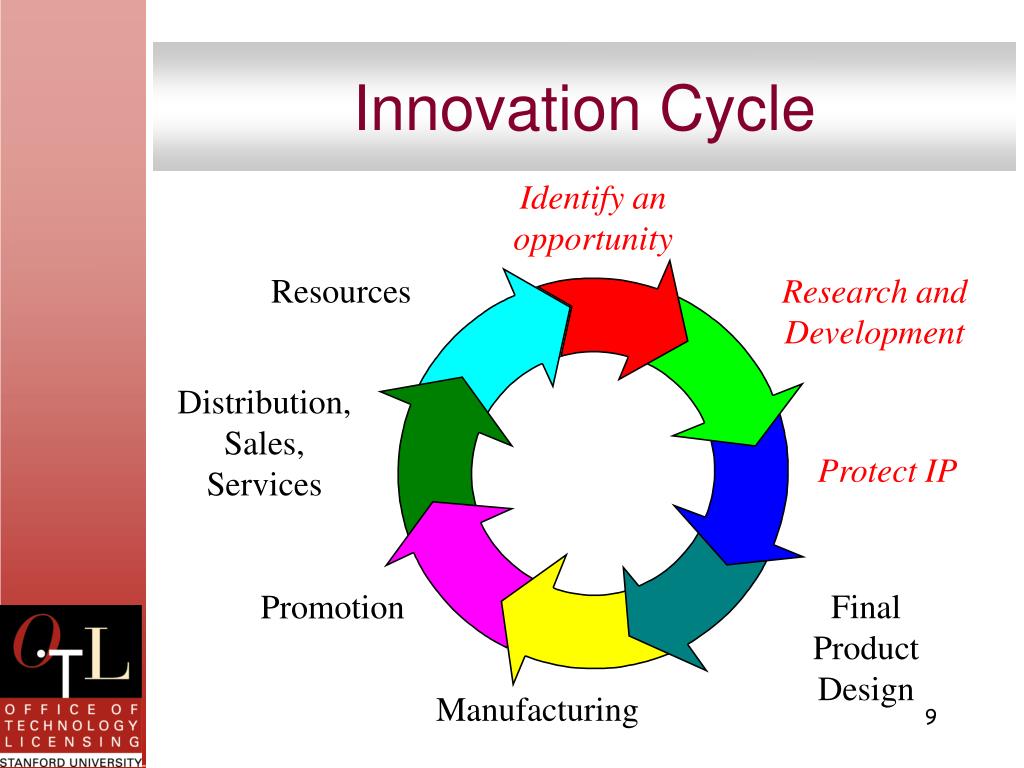 Innovation Cycle

Identify an opportunity

Research and Development

Protect IP

Final Product Design

Manufacturing

Promotion

Distribution, Sales, Services

Resources

9

OTL

OFFICE OF TECHNOLOGY LICENSING

STANFORD UNIVERSITY